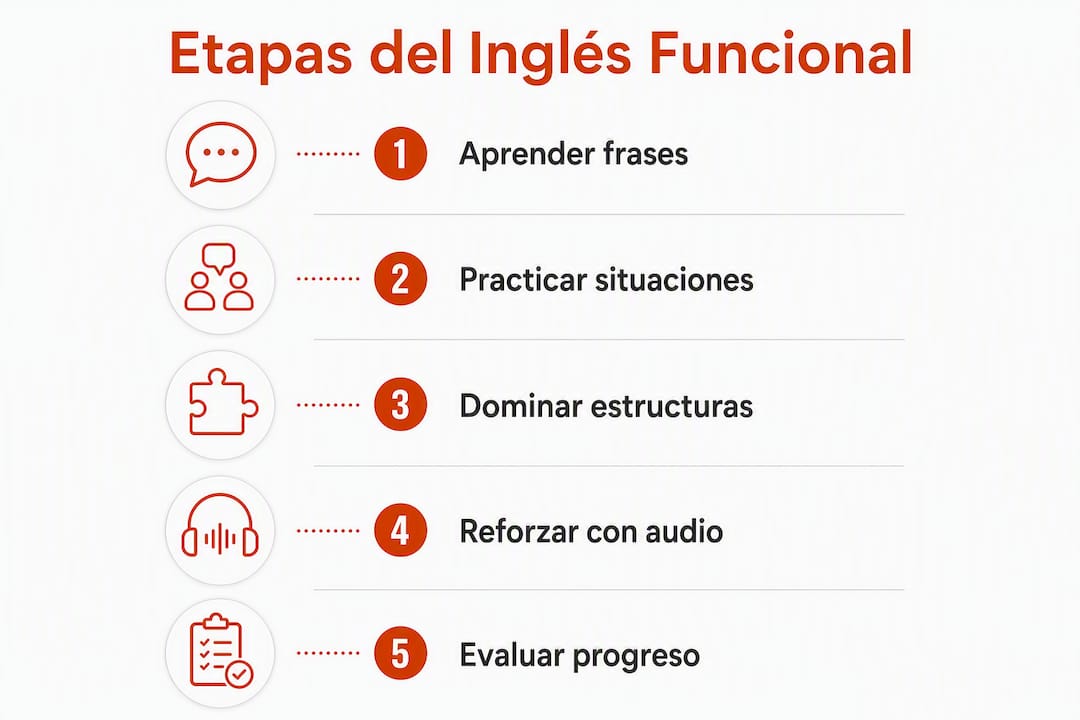 Etapas del Inglés Funcional

1 Aprender frases

2 Practicar situaciones

3 Dominar estructuras

4 Reforzar con audio

5 Evaluar progreso